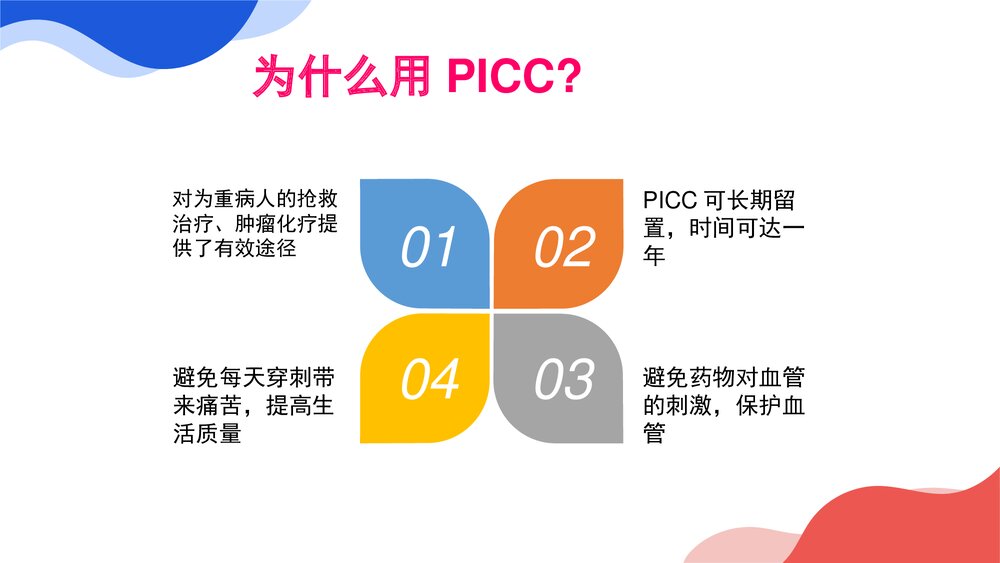 为什么用 PICC?

对为重病人的抢救治疗、肿瘤化疗提供了有效途径

01

02

PICC 可长期留置，时间可达一年

避免每天穿刺带来痛苦，提高生活质量

04

03

避免药物对血管的刺激，保护血管